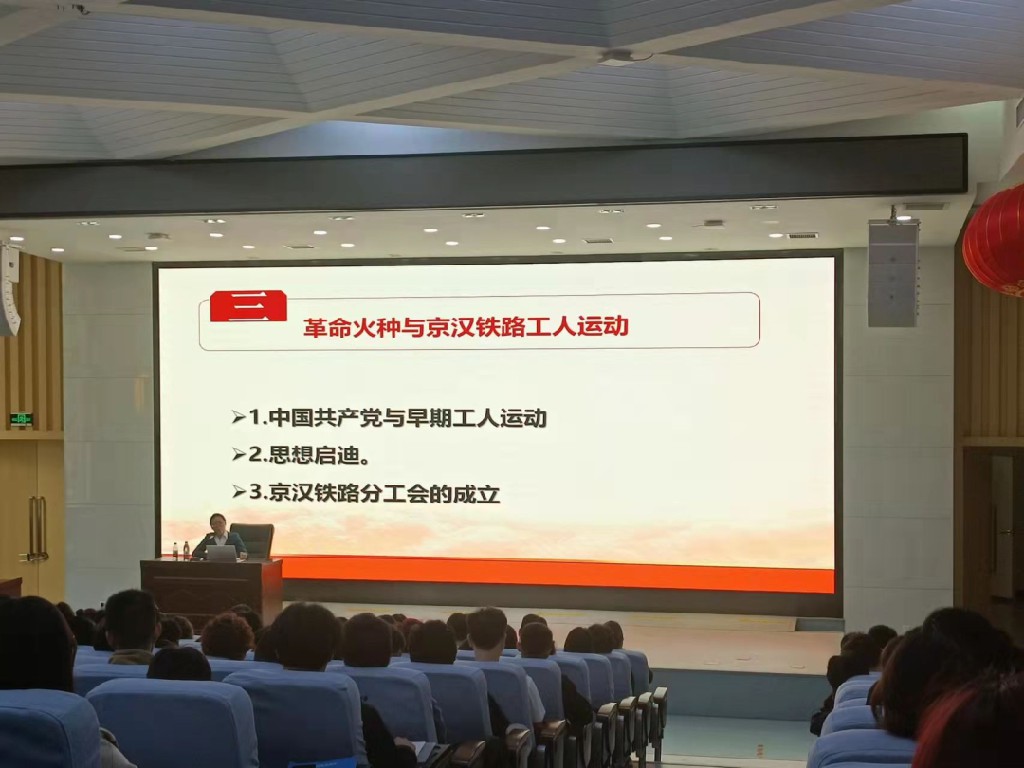 三 革命火种与京汉铁路工人运动

➢1.中国共产党与早期工人运动
➢2.思想启迪。
➢3.京汉铁路分工会的成立